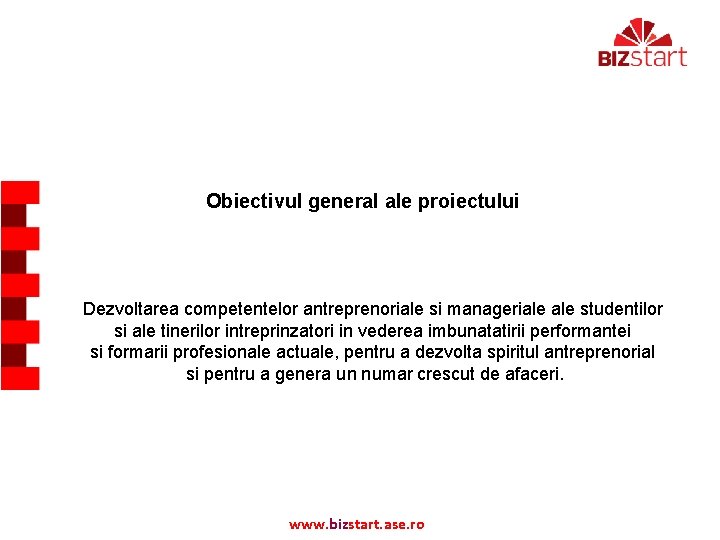 BIZstart

Obiectivul general ale proiectului

Dezvoltarea competentelor antreprenoriale si manageriale ale studentilor si ale tinerilor intreprinzatori in vederea imbunatatirii performantei si formarii profesionale actuale, pentru a dezvolta spiritul antreprenorial si pentru a genera un numar crescut de afaceri.

www.bizstart.ase.ro